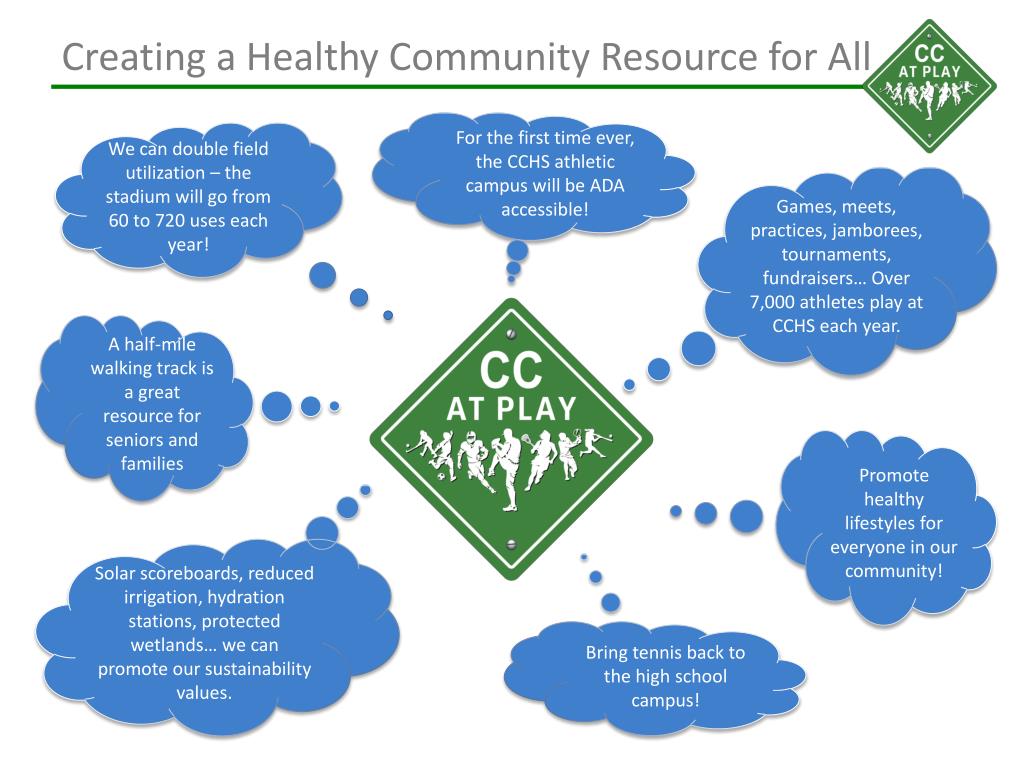 Creating a Healthy Community Resource for All

CC AT PLAY

We can double field utilization – the stadium will go from 60 to 720 uses each year!

For the first time ever, the CCHS athletic campus will be ADA accessible!

Games, meets, practices, jamborees, tournaments, fundraisers… Over 7,000 athletes play at CCHS each year.

A half-mile walking track is a great resource for seniors and families

CC AT PLAY

Promote healthy lifestyles for everyone in our community!

Solar scoreboards, reduced irrigation, hydration stations, protected wetlands… we can promote our sustainability values.

Bring tennis back to the high school campus!